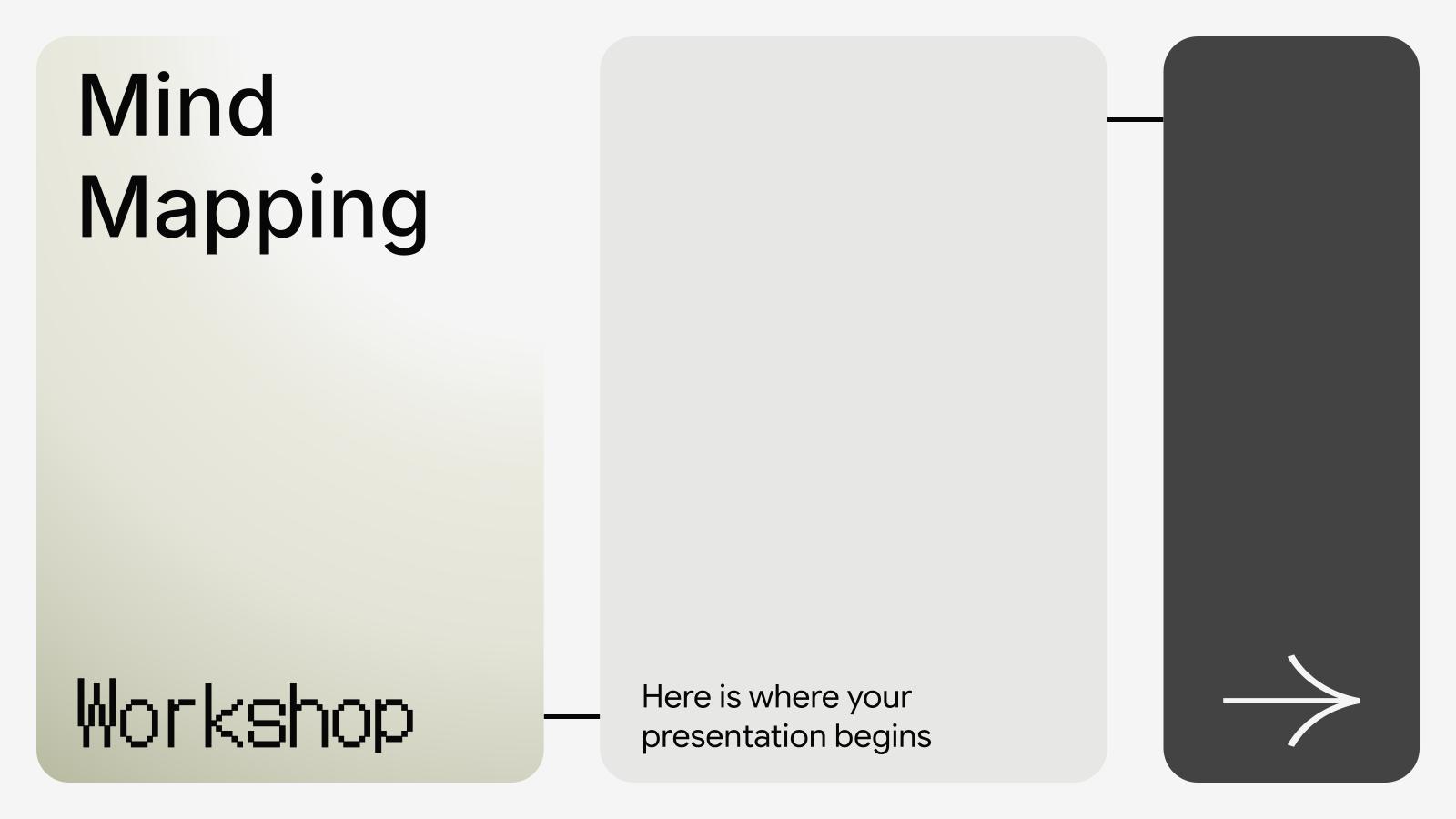 Mind Mapping

Workshop

Here is where your presentation begins